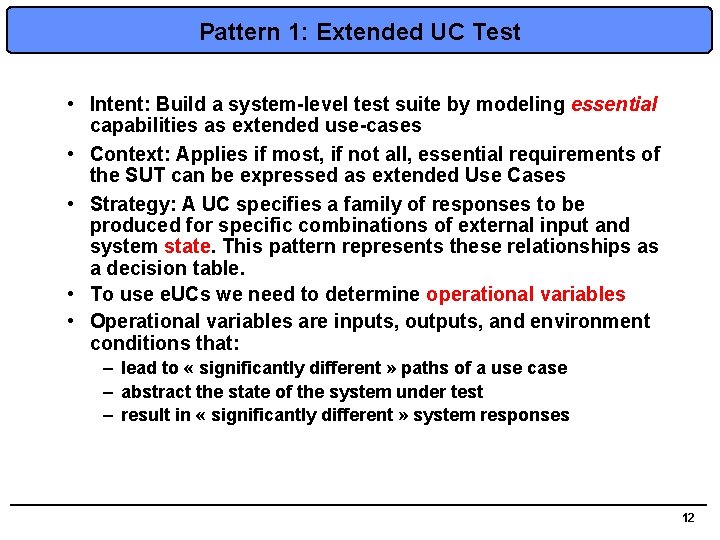 Pattern 1: Extended UC Test

• Intent: Build a system-level test suite by modeling essential capabilities as extended use-cases

• Context: Applies if most, if not all, essential requirements of the SUT can be expressed as extended Use Cases

• Strategy: A UC specifies a family of responses to be produced for specific combinations of external input and system state. This pattern represents these relationships as a decision table.

• To use eUCs we need to determine operational variables

• Operational variables are inputs, outputs, and environment conditions that:
 – lead to « significantly different » paths of a use case
 – abstract the state of the system under test
 – result in « significantly different » system responses

12